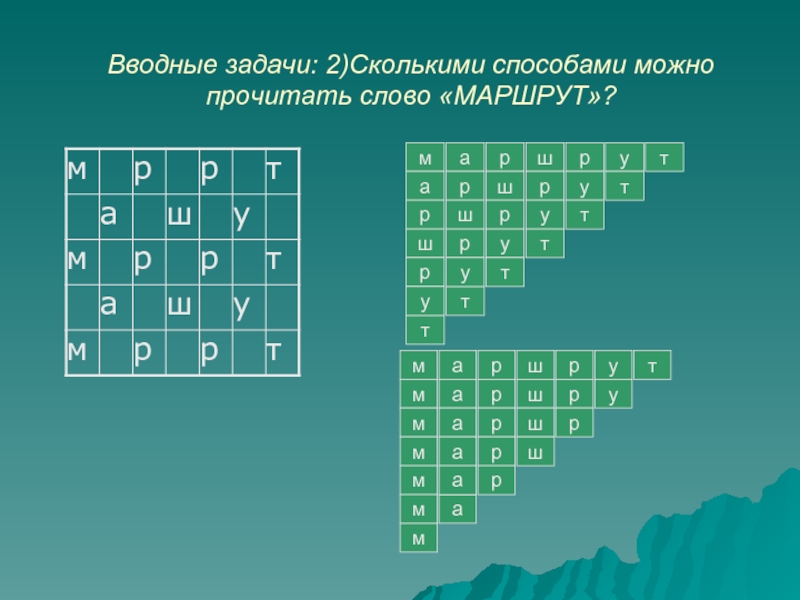 Вводные задачи: 2)Сколькими способами можно прочитать слово «МАРШРУТ»?

| м | | р | | р | | т |
|---|---|---|---|---|---|---|
| | а | | ш | | у | |
| м | | р | | р | | т |
| | а | | ш | | у | |
| м | | р | | р | | т |

| м | а | р | ш | р | у | т |
|---|---|---|---|---|---|---|
| а | р | ш | р | у | т | |
| р | ш | р | у | т | | |
| ш | р | у | т | | | |
| р | у | т | | | | |
| у | т | | | | | |
| т | | | | | | |

| м | а | р | ш | р | у | т |
|---|---|---|---|---|---|---|
| м | а | р | ш | р | у | |
| м | а | р | ш | р | | |
| м | а | р | ш | | | |
| м | а | р | | | | |
| м | а | | | | | |
| м | | | | | | |